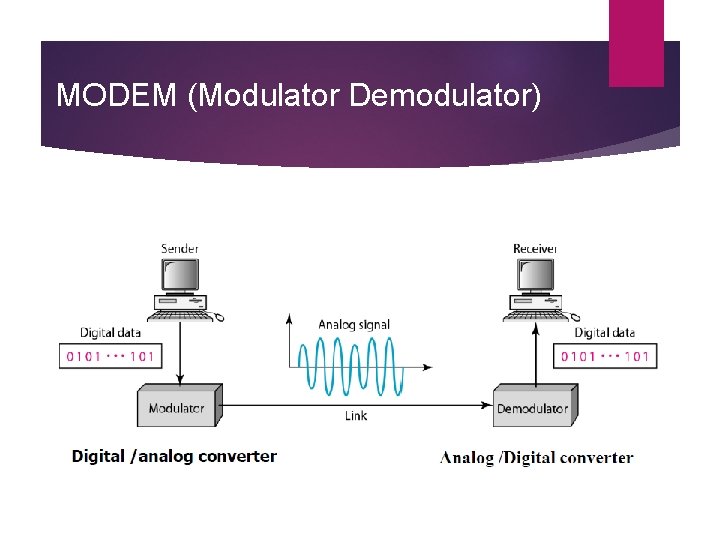 MODEM (Modulator Demodulator)

Sender

Digital data

0101 ··· 101

Modulator

Analog signal

Link

Receiver

Digital data

0101 ··· 101

Demodulator

Digital /analog converter

Analog /Digital converter